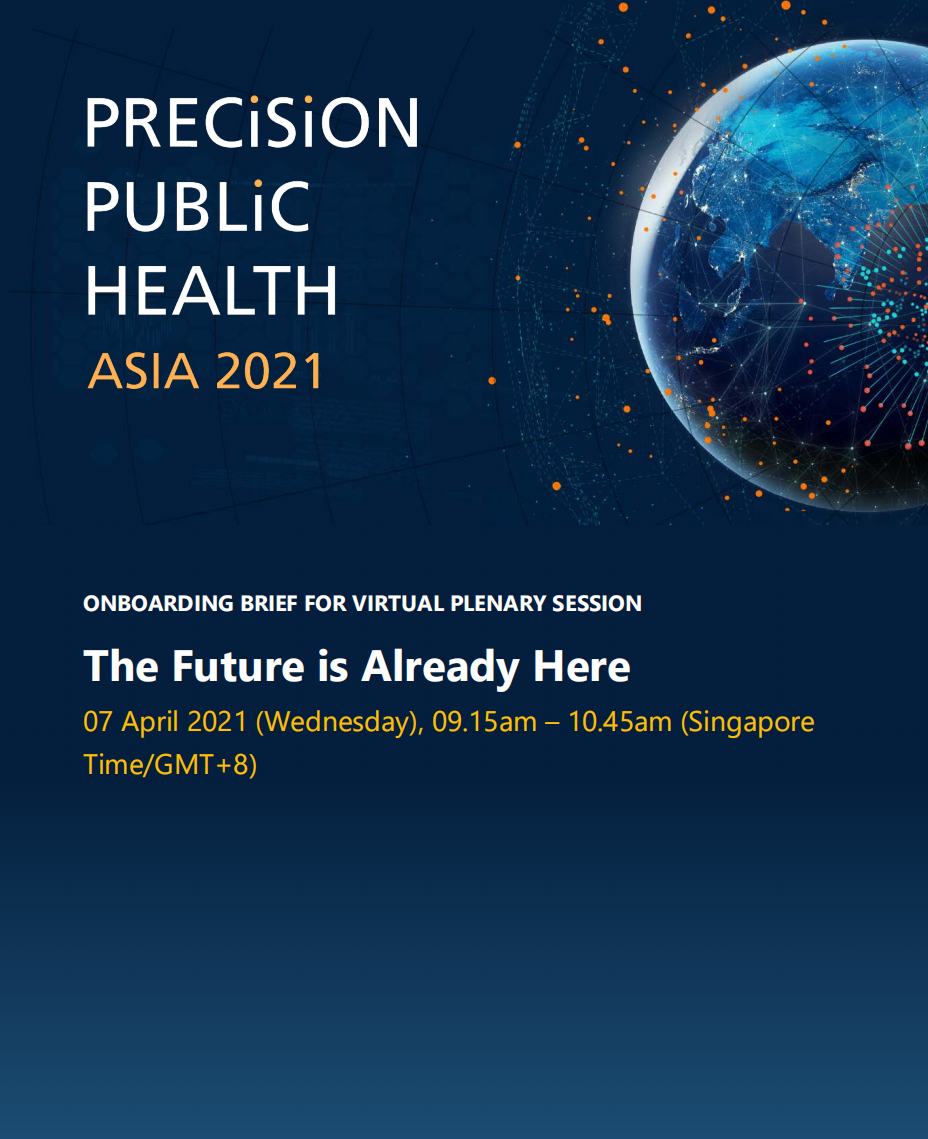 PRECiSiON PUBLiC HEALTH
ASIA 2021

ONBOARDING BRIEF FOR VIRTUAL PLENARY SESSION

The Future is Already Here

07 April 2021 (Wednesday), 09.15am – 10.45am (Singapore Time/GMT+8)